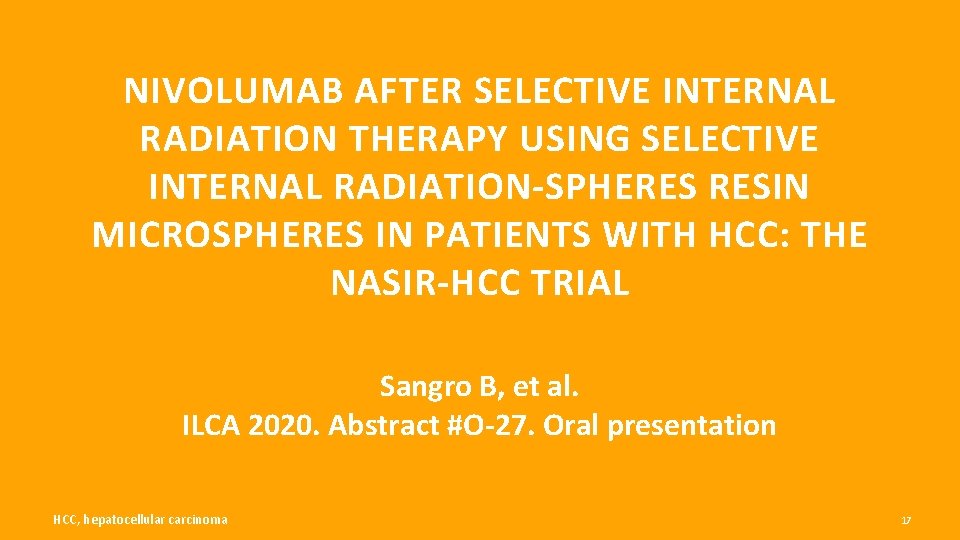 NIVOLUMAB AFTER SELECTIVE INTERNAL RADIATION THERAPY USING SELECTIVE INTERNAL RADIATION-SPHERES RESIN MICROSPHERES IN PATIENTS WITH HCC: THE NASIR-HCC TRIAL

Sangro B, et al.
ILCA 2020. Abstract #O-27. Oral presentation

HCC, hepatocellular carcinoma

17